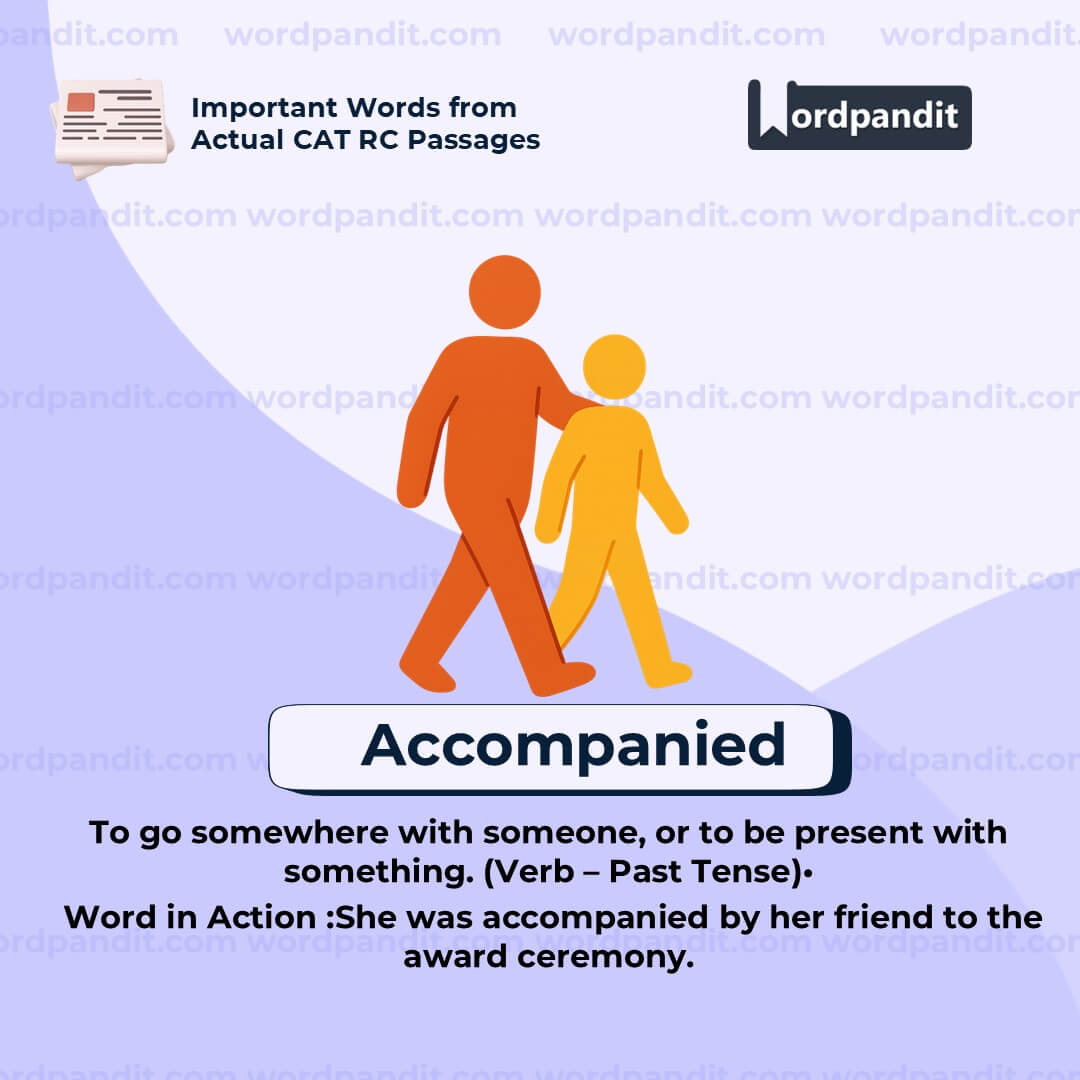 wordpandit.com wordpandit.com wordpandit.com wordpandit.com

Important Words from Actual CAT RC Passages

Wordpandit

Accompanied

To go somewhere with someone, or to be present with something. (Verb – Past Tense)•

Word in Action :She was accompanied by her friend to the award ceremony.